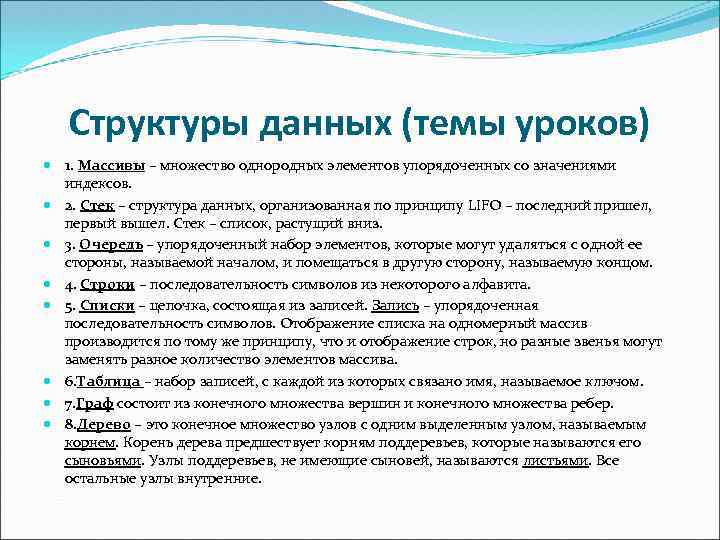 Структуры данных (темы уроков)

1. Массивы – множество однородных элементов упорядоченных со значениями индексов.

2. Стек – структура данных, организованная по принципу LIFO – последний пришел, первый вышел. Стек – список, растущий вниз.

3. Очередь – упорядоченный набор элементов, которые могут удаляться с одной ее стороны, называемой началом, и помещаться в другую сторону, называемую концом.

4. Строки – последовательность символов из некоторого алфавита.

5. Списки – цепочка, состоящая из записей. Запись – упорядоченная последовательность символов. Отображение списка на одномерный массив производится по тому же принципу, что и отображение строк, но разные звенья могут заменять разное количество элементов массива.

6.Таблица – набор записей, с каждой из которых связано имя, называемое ключом.

7.Граф состоит из конечного множества вершин и конечного множества ребер.

8.Дерево – это конечное множество узлов с одним выделенным узлом, называемым корнем. Корень дерева предшествует корням поддеревьев, которые называются его сыновьями. Узлы поддеревьев, не имеющие сыновей, называются листьями. Все остальные узлы внутренние.